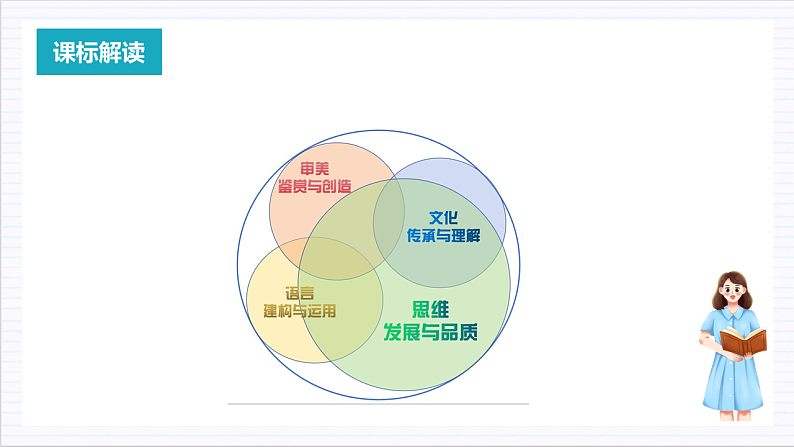 课标解读

审美
鉴赏与创造

文化
传承与理解

语言
建构与运用

思维
发展与品质